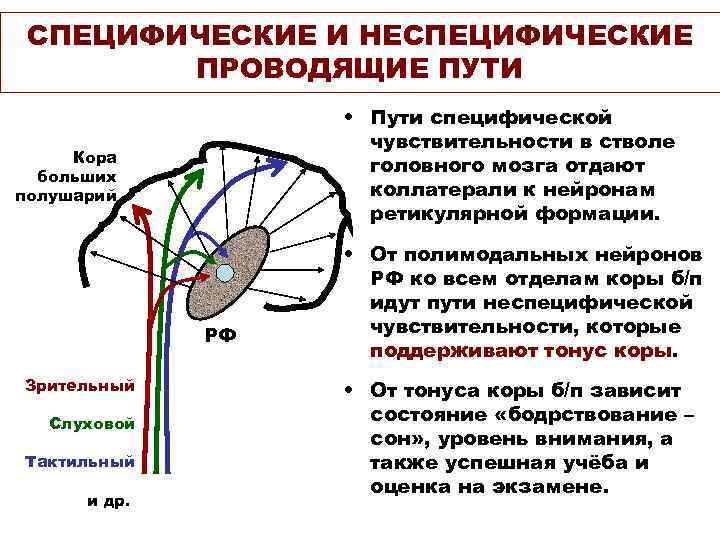 СПЕЦИФИЧЕСКИЕ И НЕСПЕЦИФИЧЕСКИЕ ПРОВОДЯЩИЕ ПУТИ

Кора больших полушарий

РФ

Зрительный

Слуховой

Тактильный

и др.

• Пути специфической чувствительности в стволе головного мозга отдают коллатерали к нейронам ретикулярной формации.

• От полимодальных нейронов РФ ко всем отделам коры б/п идут пути неспецифической чувствительности, которые поддерживают тонус коры.

• От тонуса коры б/п зависит состояние «бодрствование – сон», уровень внимания, а также успешная учёба и оценка на экзамене.